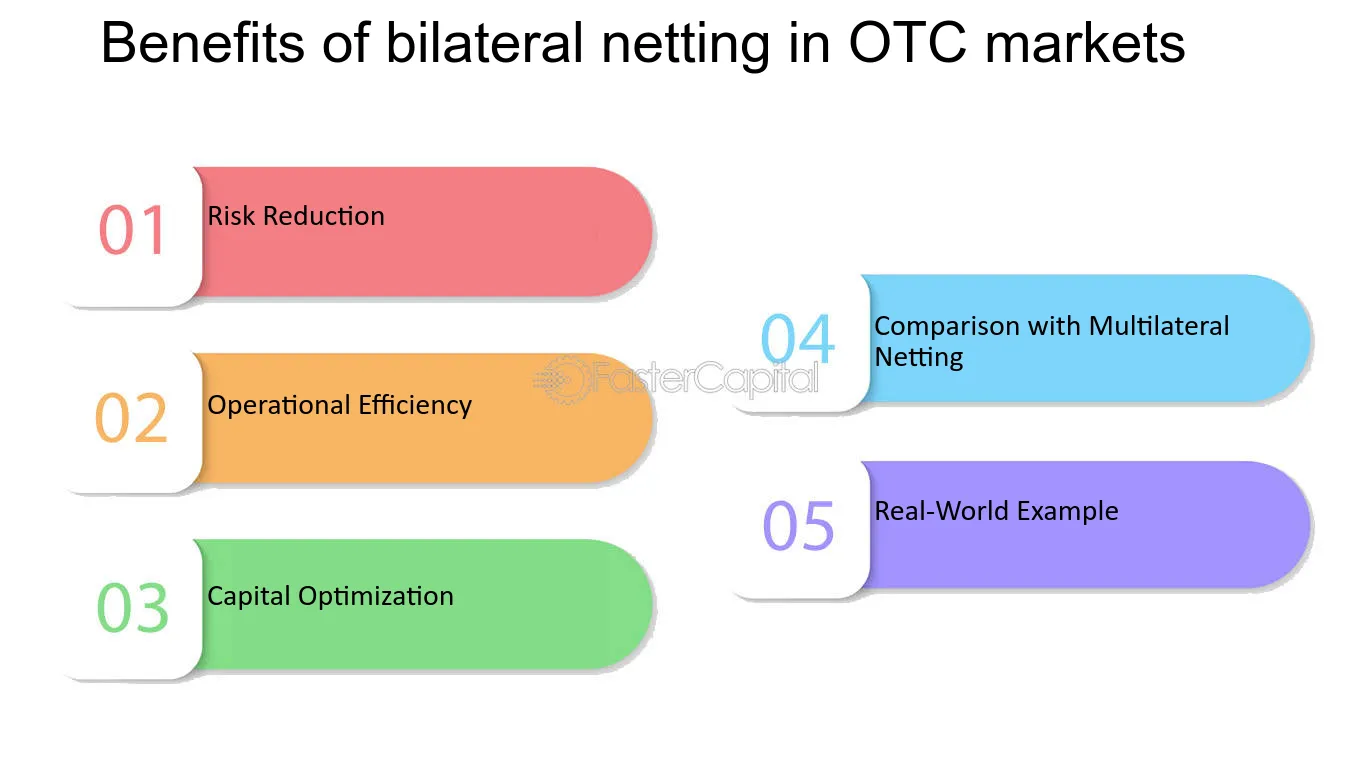 Benefits of bilateral netting in OTC markets

01 Risk Reduction

02 Operational Efficiency

03 Capital Optimization

04 Comparison with Multilateral Netting

05 Real-World Example

FasterCapital